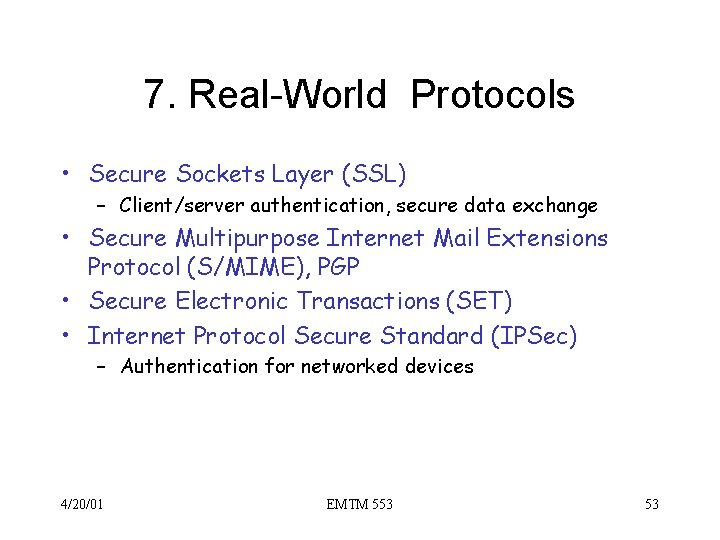 7. Real-World Protocols

• Secure Sockets Layer (SSL)
 – Client/server authentication, secure data exchange
• Secure Multipurpose Internet Mail Extensions Protocol (S/MIME), PGP
• Secure Electronic Transactions (SET)
• Internet Protocol Secure Standard (IPSec)
 – Authentication for networked devices

4/20/01 EMTM 553 53